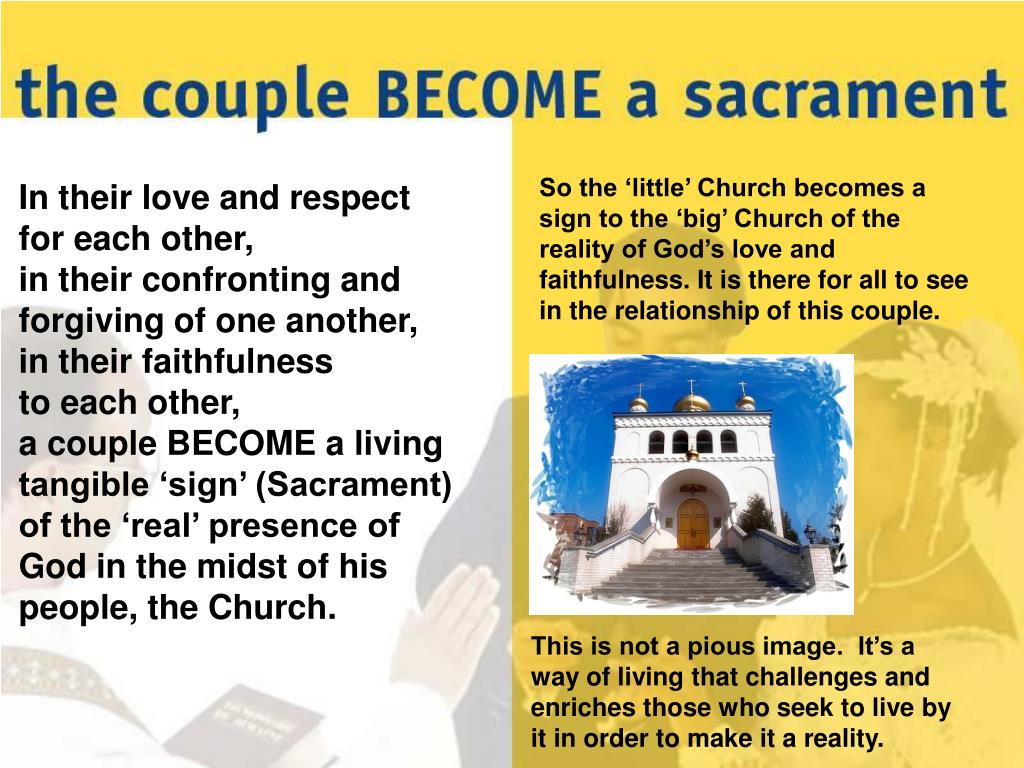 the couple BECOME a sacrament

In their love and respect for each other,
in their confronting and forgiving of one another,
in their faithfulness to each other,
a couple BECOME a living tangible ‘sign’ (Sacrament) of the ‘real’ presence of God in the midst of his people, the Church.

So the ‘little’ Church becomes a sign to the ‘big’ Church of the reality of God’s love and faithfulness. It is there for all to see in the relationship of this couple.

This is not a pious image. It’s a way of living that challenges and enriches those who seek to live by it in order to make it a reality.